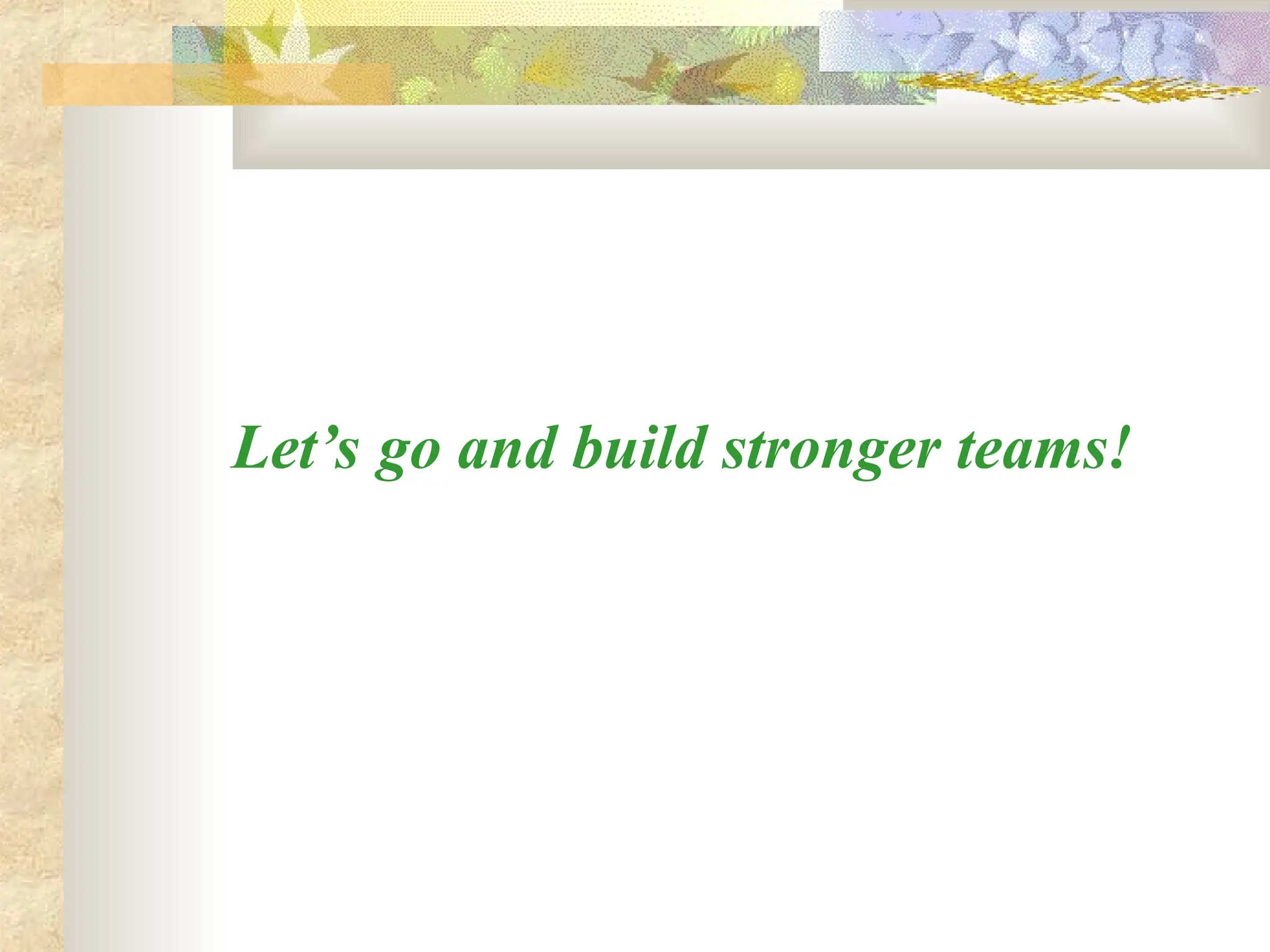 Let’s go and build stronger teams!